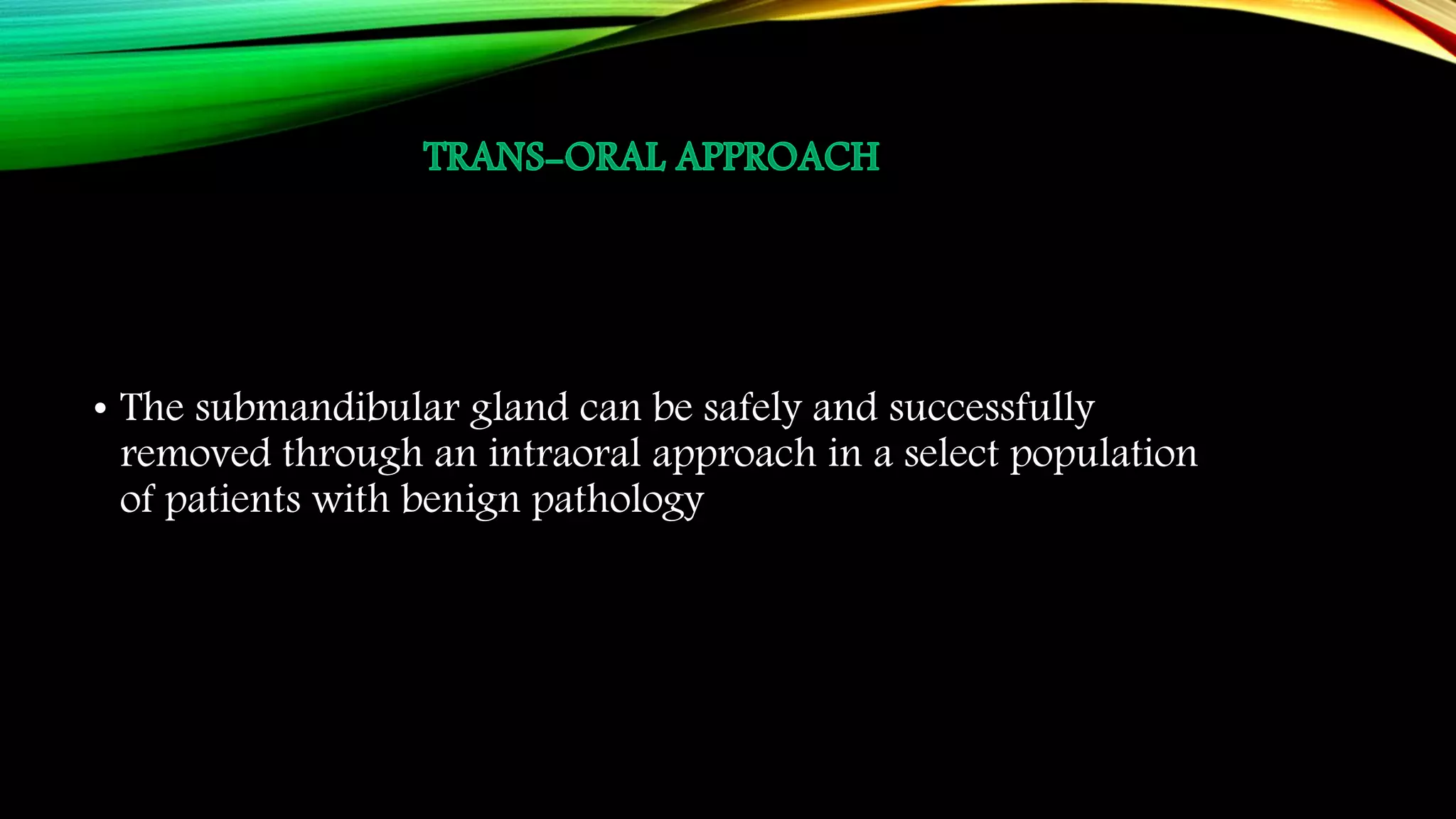 TRANS-ORAL APPROACH

• The submandibular gland can be safely and successfully removed through an intraoral approach in a select population of patients with benign pathology